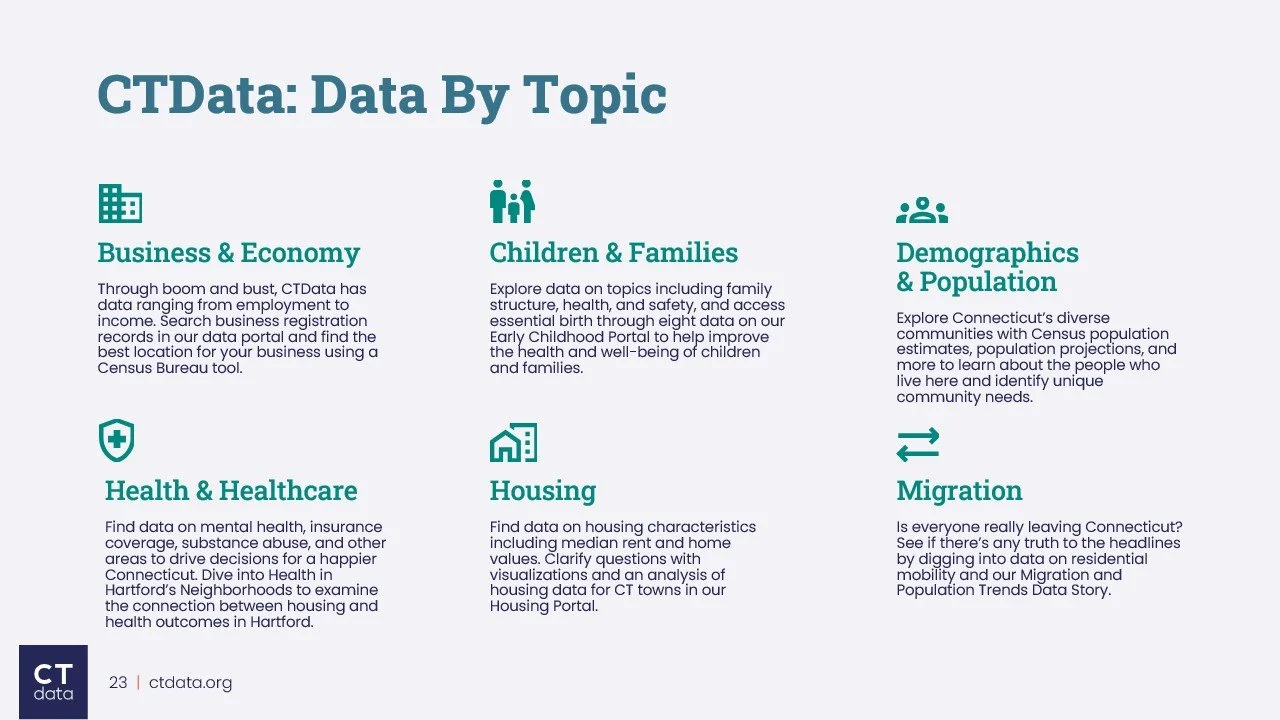 CTData: Data By Topic

Business & Economy

Through boom and bust, CTData has data ranging from employment to income. Search business registration records in our data portal and find the best location for your business using a Census Bureau tool.

Children & Families

Explore data on topics including family structure, health, and safety, and access essential birth through eight data on our Early Childhood Portal to help improve the health and well-being of children and families.

Demographics & Population

Explore Connecticut's diverse communities with Census population estimates, population projections, and more to learn about the people who live here and identify unique community needs.

Health & Healthcare

Find data on mental health, insurance coverage, substance abuse, and other areas to drive decisions for a happier Connecticut. Dive into Health in Hartford's Neighborhoods to examine the connection between housing and health outcomes in Hartford.

Housing

Find data on housing characteristics including median rent and home values. Clarify questions with visualizations and an analysis of housing data for CT towns in our Housing Portal.

Migration

Is everyone really leaving Connecticut? See if there's any truth to the headlines by digging into data on residential mobility and our Migration and Population Trends Data Story.

CT data

23 | ctdata.org